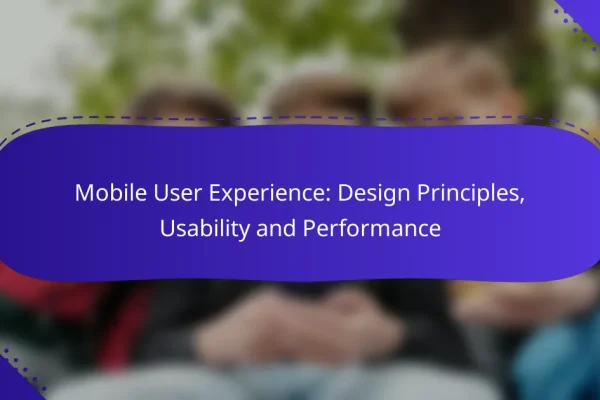 Mobile User Experience: Design Principles, Usability and Performance